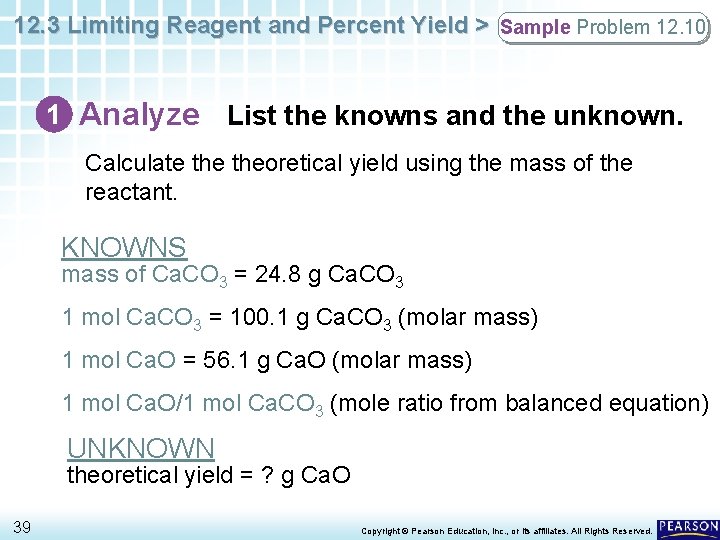 12.3 Limiting Reagent and Percent Yield > Sample Problem 12.10

1 Analyze List the knowns and the unknown.

Calculate the theoretical yield using the mass of the reactant.

KNOWNS
mass of $CaCO_3$ = 24.8 g $CaCO_3$

1 mol $CaCO_3$ = 100.1 g $CaCO_3$ (molar mass)

1 mol CaO = 56.1 g CaO (molar mass)

1 mol CaO/1 mol $CaCO_3$ (mole ratio from balanced equation)

UNKNOWN
theoretical yield = ? g CaO

39

Copyright © Pearson Education, Inc., or its affiliates. All Rights Reserved.

PEARSON